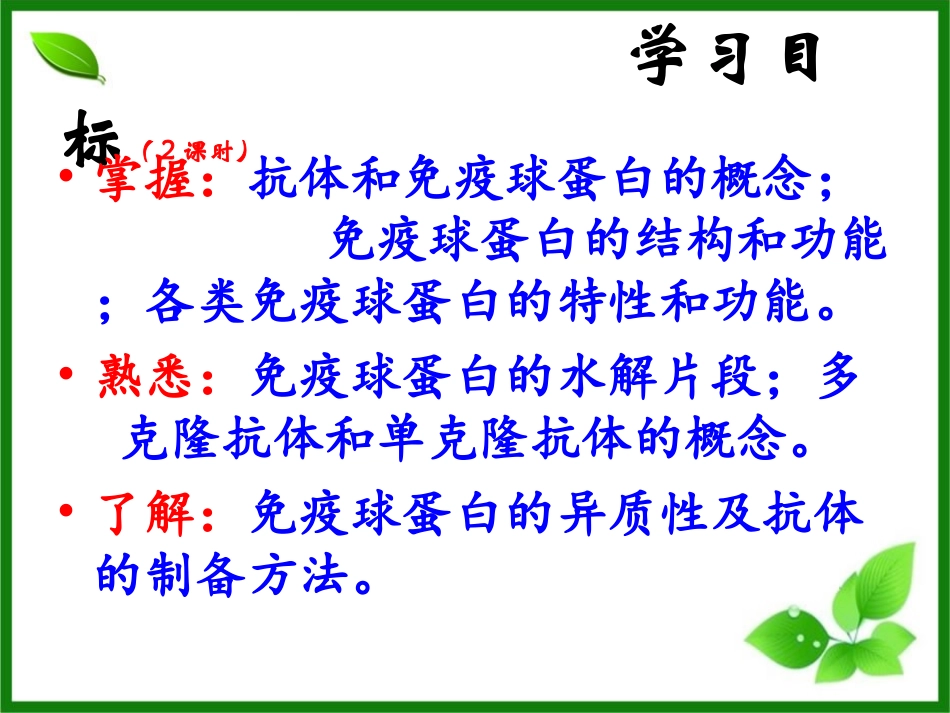 学习目标（2课时）

• 掌握：抗体和免疫球蛋白的概念；免疫球蛋白的结构和功能；各类免疫球蛋白的特性和功能。

• 熟悉：免疫球蛋白的水解片段；多克隆抗体和单克隆抗体的概念。

• 了解：免疫球蛋白的异质性及抗体的制备方法。